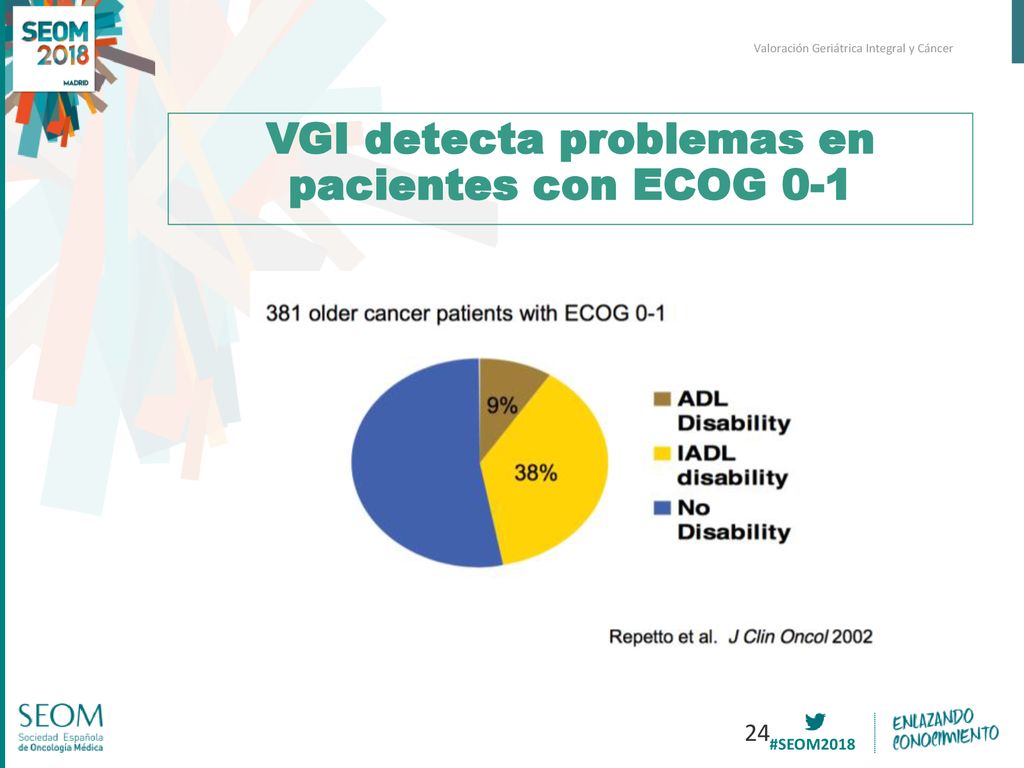 SEOM 2018 MADRID

Valoración Geriátrica Integral y Cáncer

VGI detecta problemas en pacientes con ECOG 0-1

381 older cancer patients with ECOG 0-1

9%

38%

ADL Disability

IADL disability

No Disability

Repetto et al. J Clin Oncol 2002

SEOM Sociedad Española de Oncología Médica

24

#SEOM2018

ENLAZANDO CONOCIMIENTO